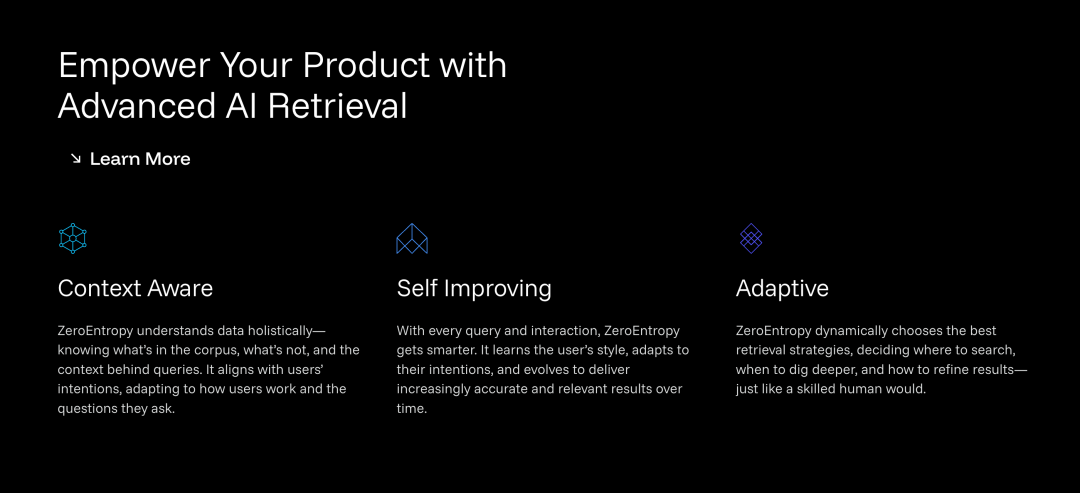 Empower Your Product with Advanced AI Retrieval

↘ Learn More

Context Aware

ZeroEntropy understands data holistically—knowing what's in the corpus, what's not, and the context behind queries. It aligns with users' intentions, adapting to how users work and the questions they ask.

Self Improving

With every query and interaction, ZeroEntropy gets smarter. It learns the user's style, adapts to their intentions, and evolves to deliver increasingly accurate and relevant results over time.

Adaptive

ZeroEntropy dynamically chooses the best retrieval strategies, deciding where to search, when to dig deeper, and how to refine results—just like a skilled human would.